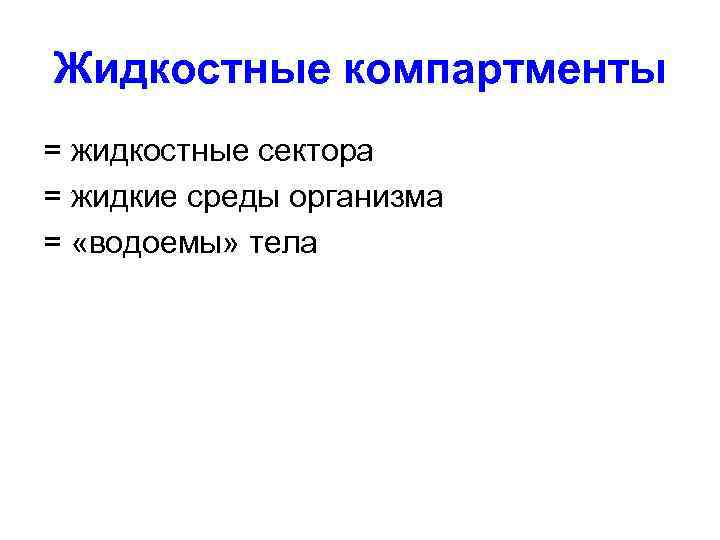 Жидкостные компартменты

= жидкостные сектора
= жидкие среды организма
= «водоемы» тела